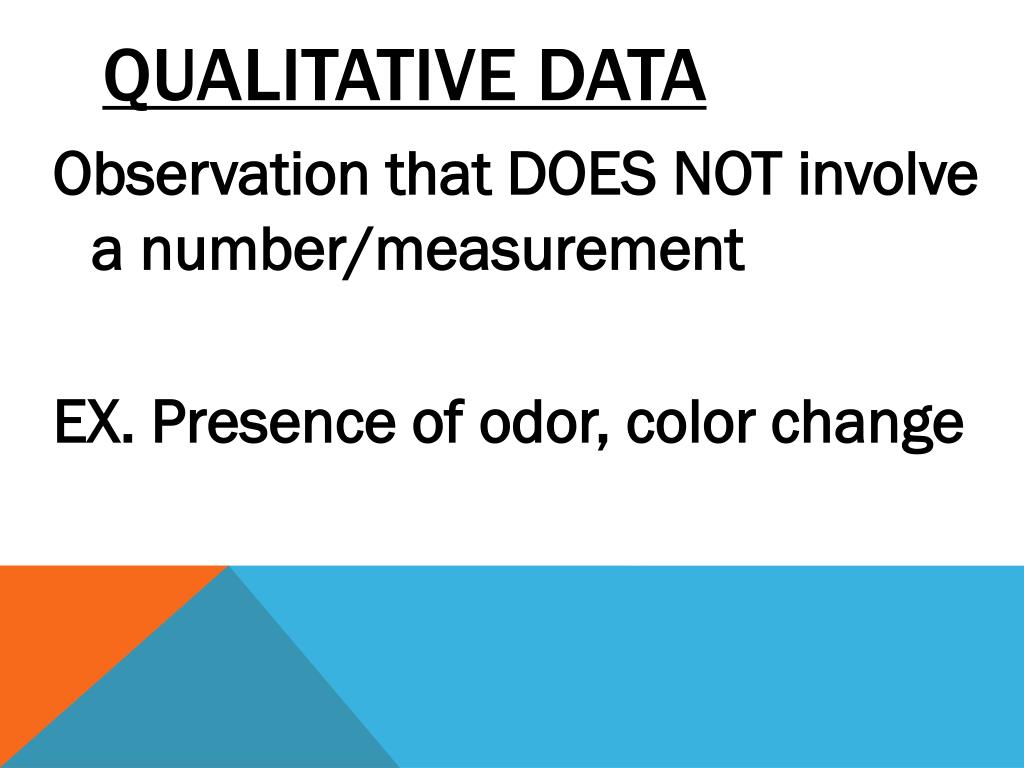 QUALITATIVE DATA

Observation that DOES NOT involve a number/measurement

EX. Presence of odor, color change